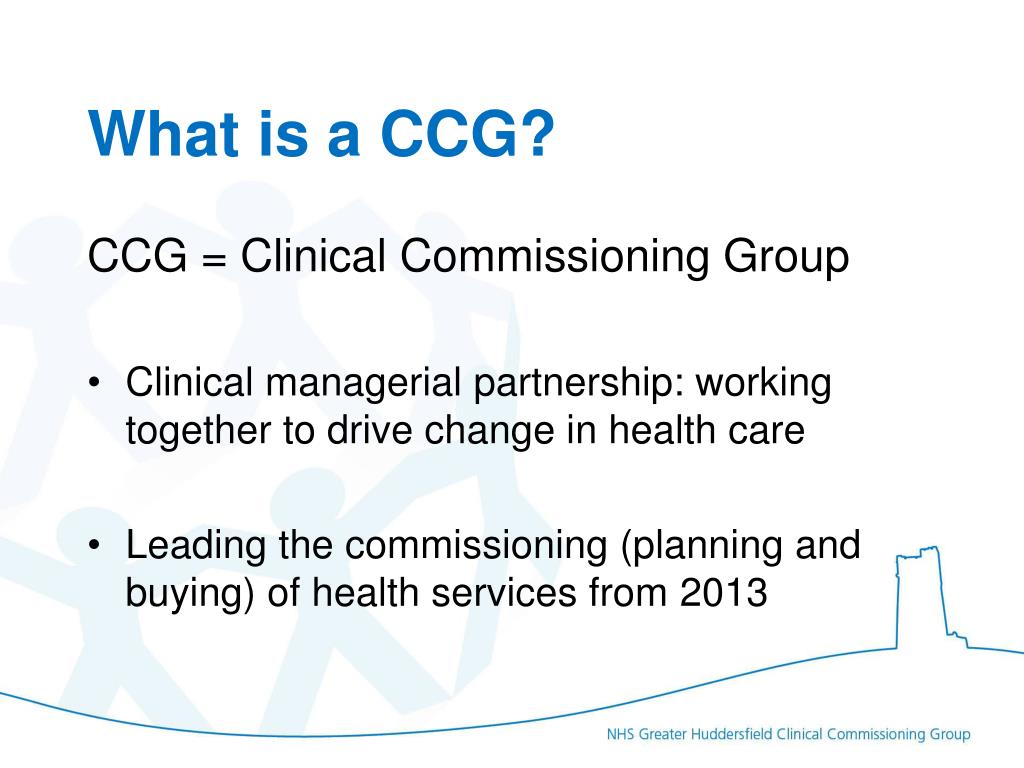 What is a CCG?

CCG = Clinical Commissioning Group

• Clinical managerial partnership: working together to drive change in health care

• Leading the commissioning (planning and buying) of health services from 2013

NHS Greater Huddersfield Clinical Commissioning Group